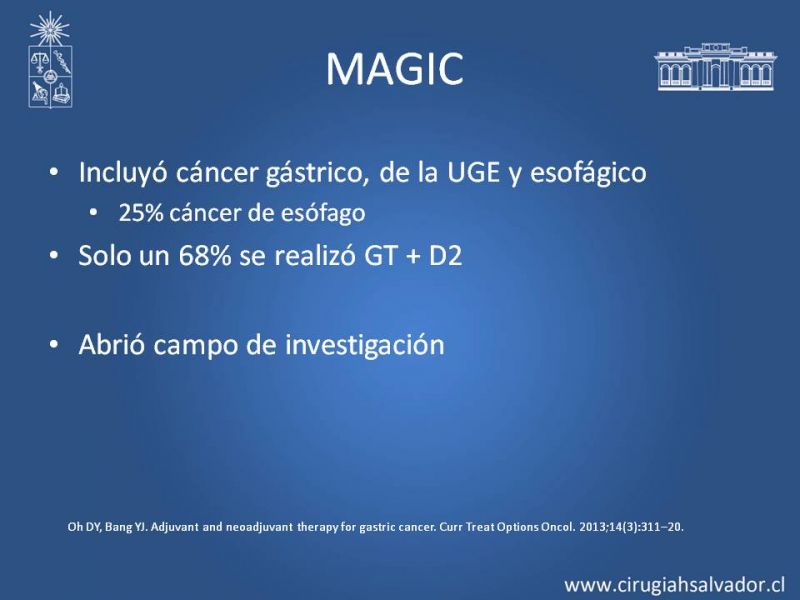 MAGIC

• Incluyó cáncer gástrico, de la UGE y esofágico
  • 25% cáncer de esófago
• Solo un 68% se realizó GT + D2

• Abrió campo de investigación

Oh DY, Bang YJ. Adjuvant and neoadjuvant therapy for gastric cancer. Curr Treat Options Oncol. 2013;14(3):311–20.

www.cirugiahsalvador.cl